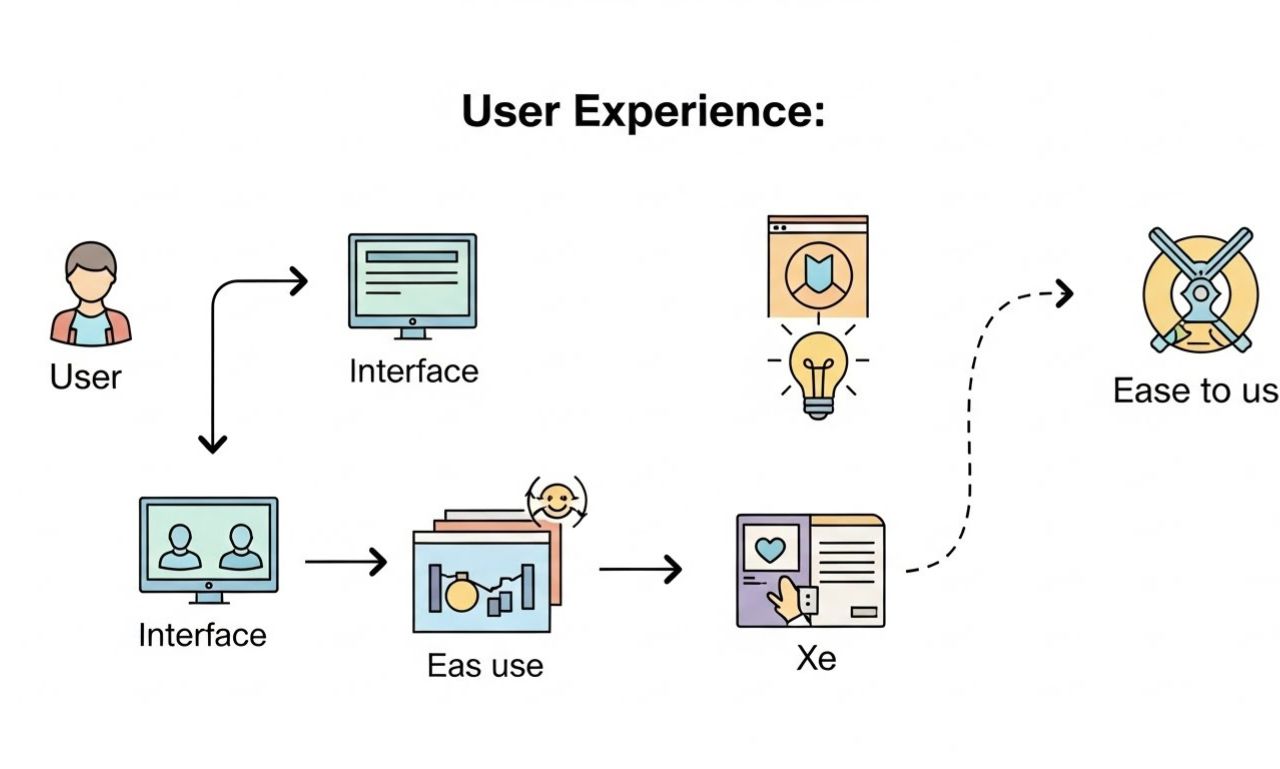 User Experience:

User

Interface

Ease to us

Interface

Eas use

Xe